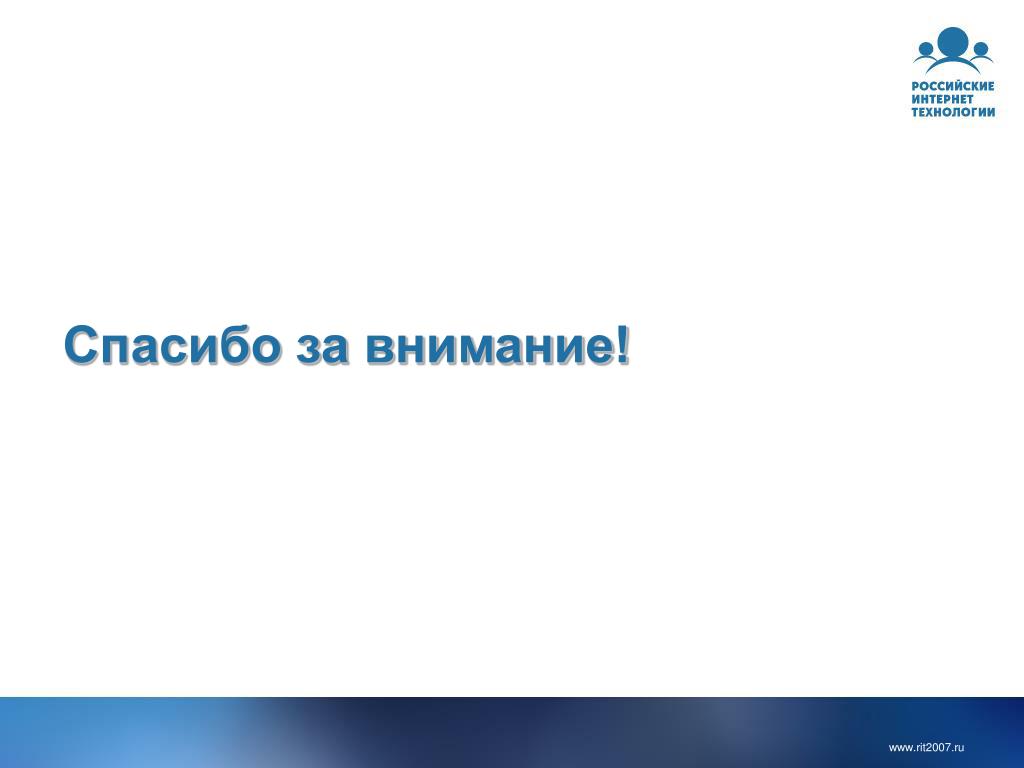 РОССИЙСКИЕ
ИНТЕРНЕТ
ТЕХНОЛОГИИ

Спасибо за внимание!

www.rit2007.ru